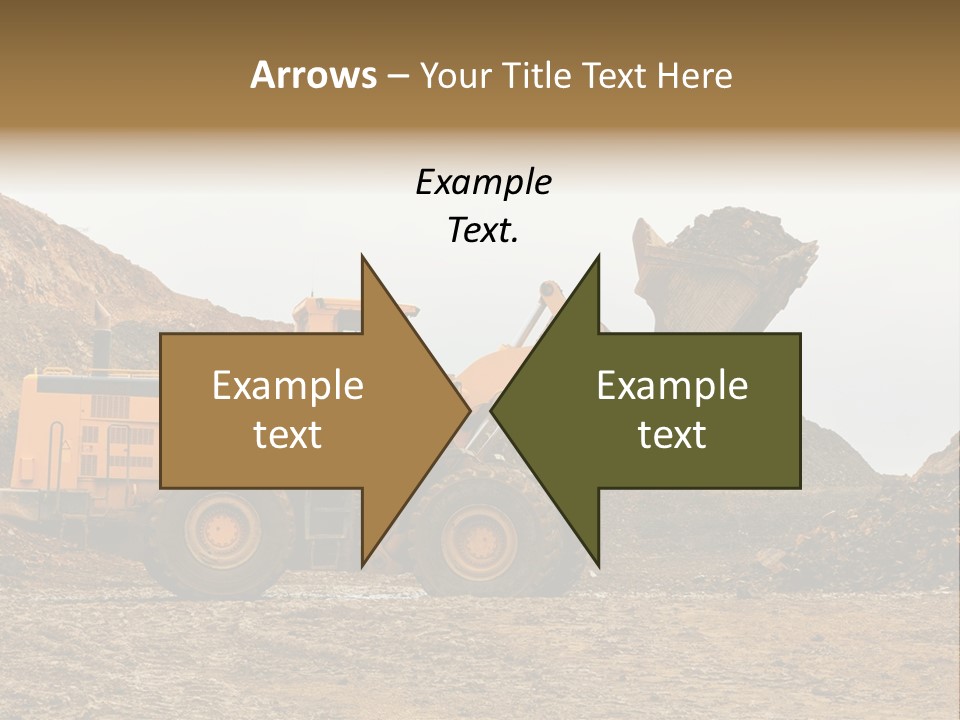 Arrows – Your Title Text Here

Example Text.

Example text

Example text